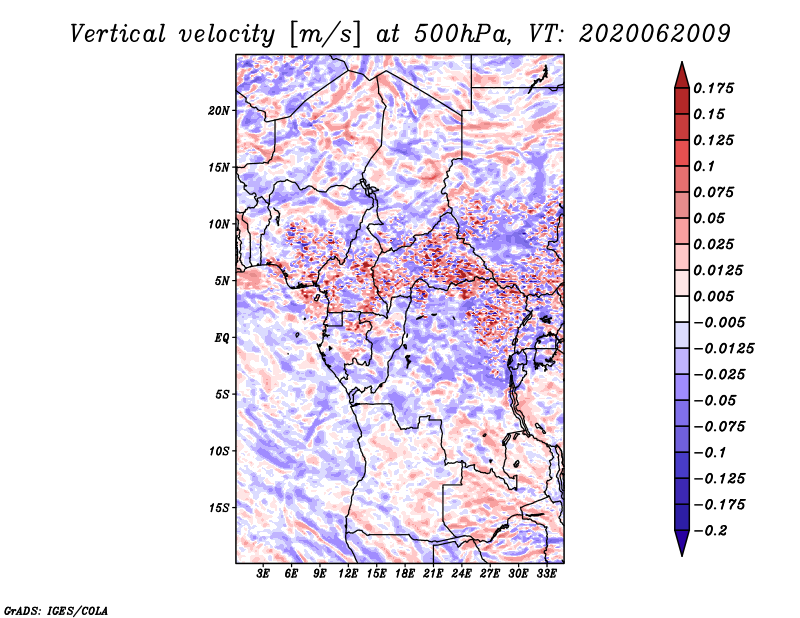 Vertical velocity [m/s] at 500hPa, VT: 2020062009

20N
15N
10N
5N
EQ
5S
10S
15S

3E 6E 9E 12E 15E 18E 21E 24E 27E 30E 33E

0.175
0.15
0.125
0.1
0.075
0.05
0.025
0.0125
0.005
−0.005
−0.0125
−0.025
−0.05
−0.075
−0.1
−0.125
−0.175
−0.2

GrADS: IGES/COLA